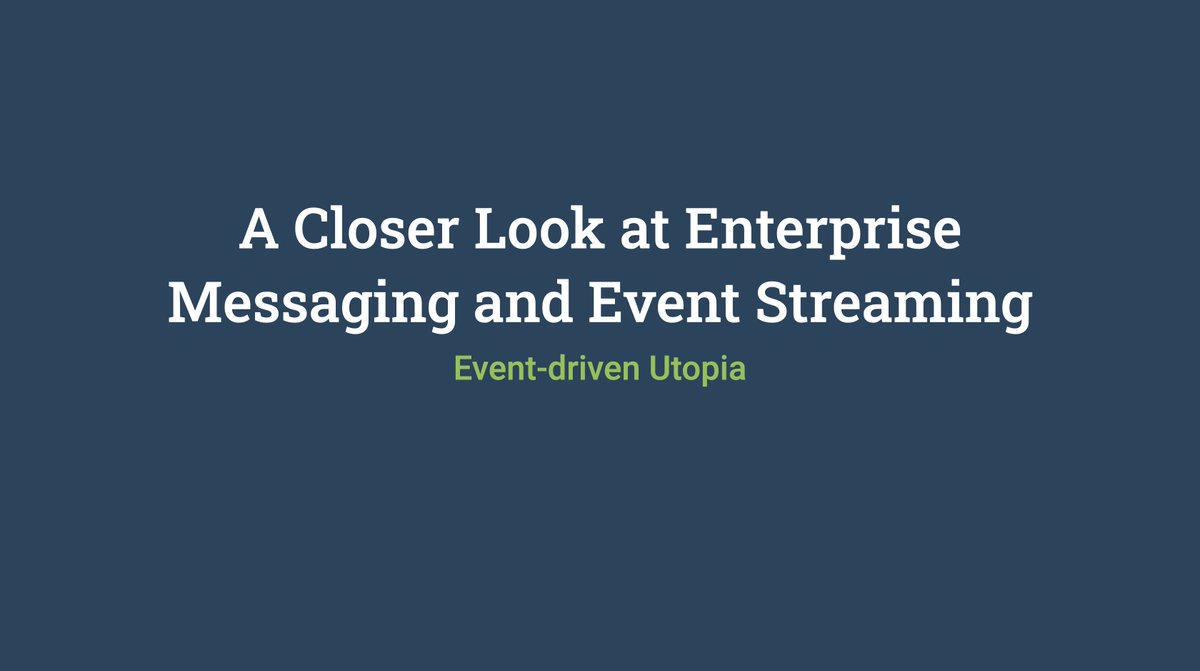 A Closer Look at Enterprise Messaging and Event Streaming

Event-driven Utopia